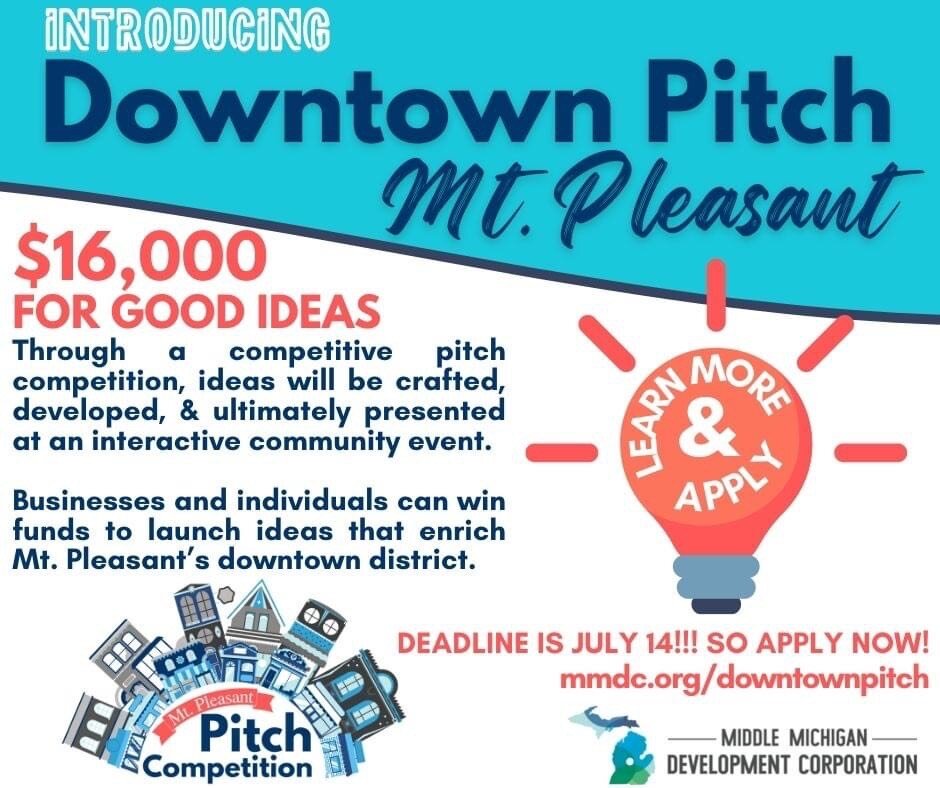 INTRODUCING
Downtown Pitch
Mt. Pleasant

$16,000
FOR GOOD IDEAS

Through a competitive pitch competition, ideas will be crafted, developed, & ultimately presented at an interactive community event.

Businesses and individuals can win funds to launch ideas that enrich Mt. Pleasant's downtown district.

LEARN MORE & APPLY

Mt. Pleasant
Pitch
Competition

DEADLINE IS JULY 14!!! SO APPLY NOW!
mmdc.org/downtownpitch

MIDDLE MICHIGAN
DEVELOPMENT CORPORATION